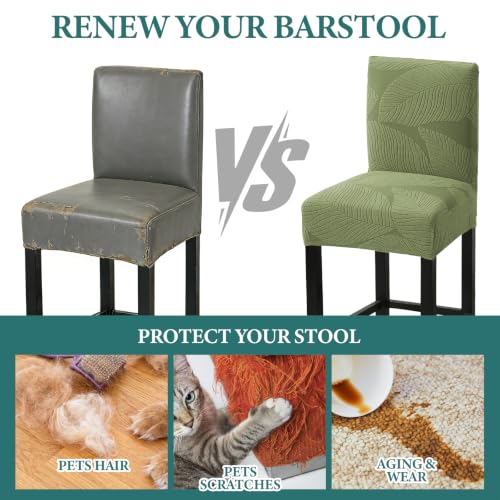 RENEW YOUR BARSTOOL

VS

PROTECT YOUR STOOL

PETS HAIR

PETS SCRATCHES

AGING & WEAR